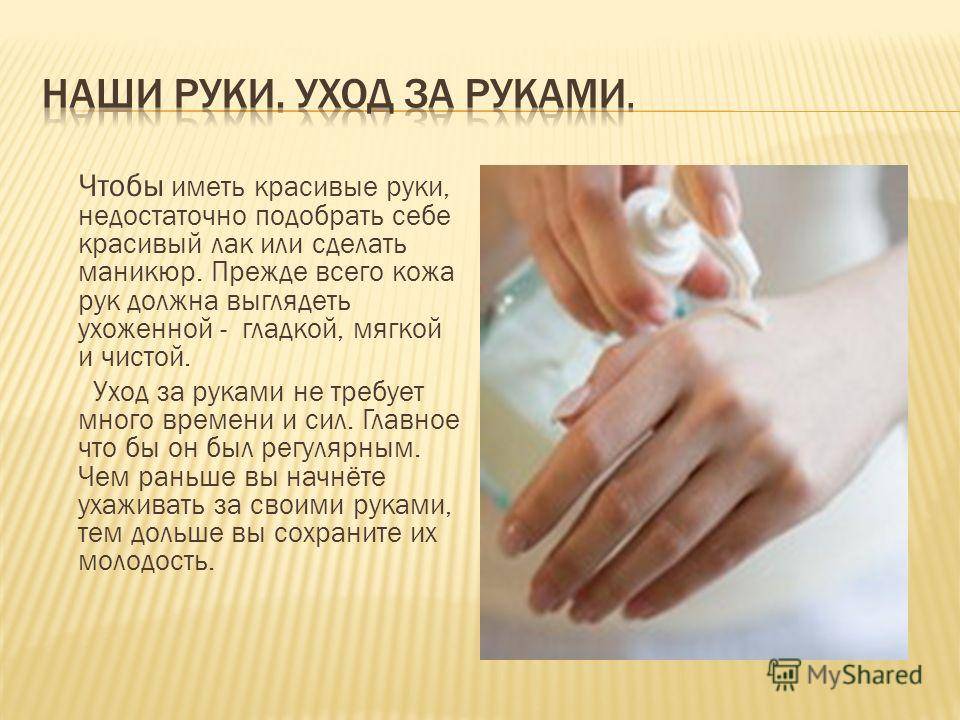 НАШИ РУКИ. УХОД ЗА РУКАМИ.

Чтобы иметь красивые руки, недостаточно подобрать себе красивый лак или сделать маникюр. Прежде всего кожа рук должна выглядеть ухоженной - гладкой, мягкой и чистой.

Уход за руками не требует много времени и сил. Главное что бы он был регулярным. Чем раньше вы начнёте ухаживать за своими руками, тем дольше вы сохраните их молодость.

MyShared